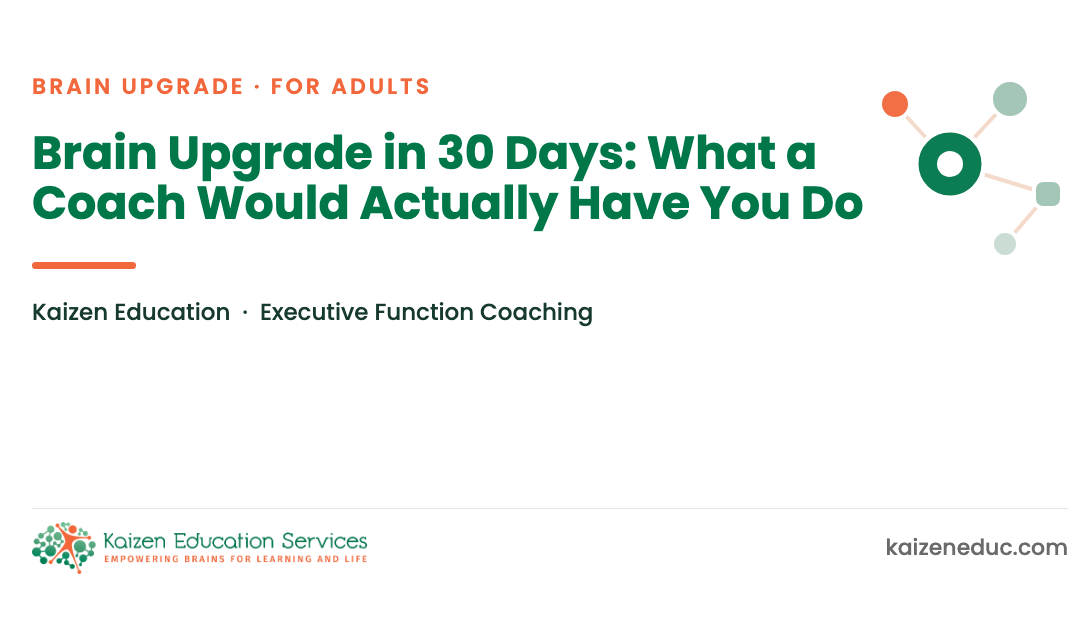 BRAIN UPGRADE · FOR ADULTS

Brain Upgrade in 30 Days: What a Coach Would Actually Have You Do

Kaizen Education · Executive Function Coaching

Kaizen Education Services
EMPOWERING BRAINS FOR LEARNING AND LIFE

kaizeneduc.com